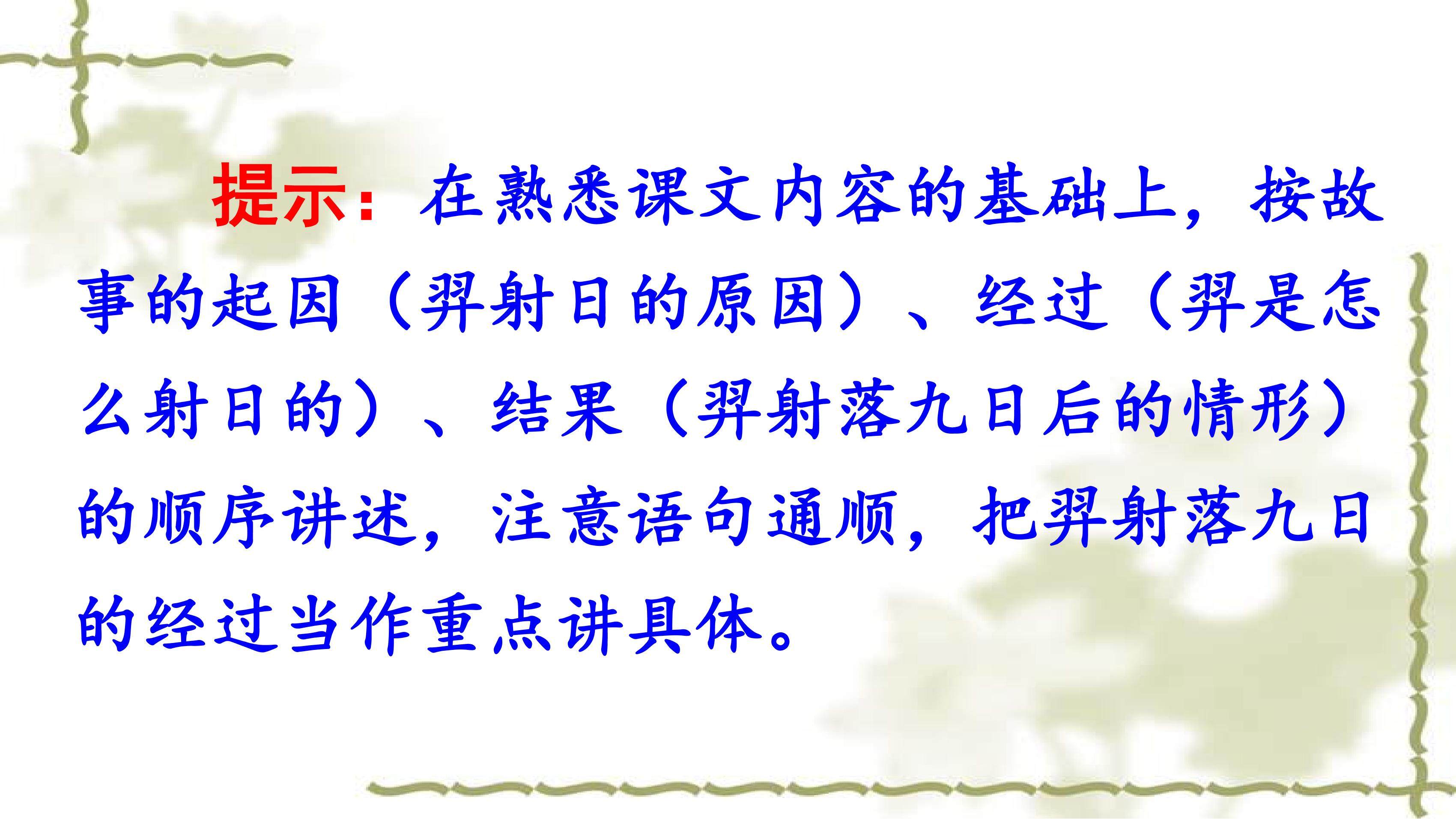 提示：在熟悉课文内容的基础上，按故事的起因（羿射日的原因）、经过（羿是怎么射日的）、结果（羿射落九日后的情形）的顺序讲述，注意语句通顺，把羿射落九日的经过当作重点讲具体。